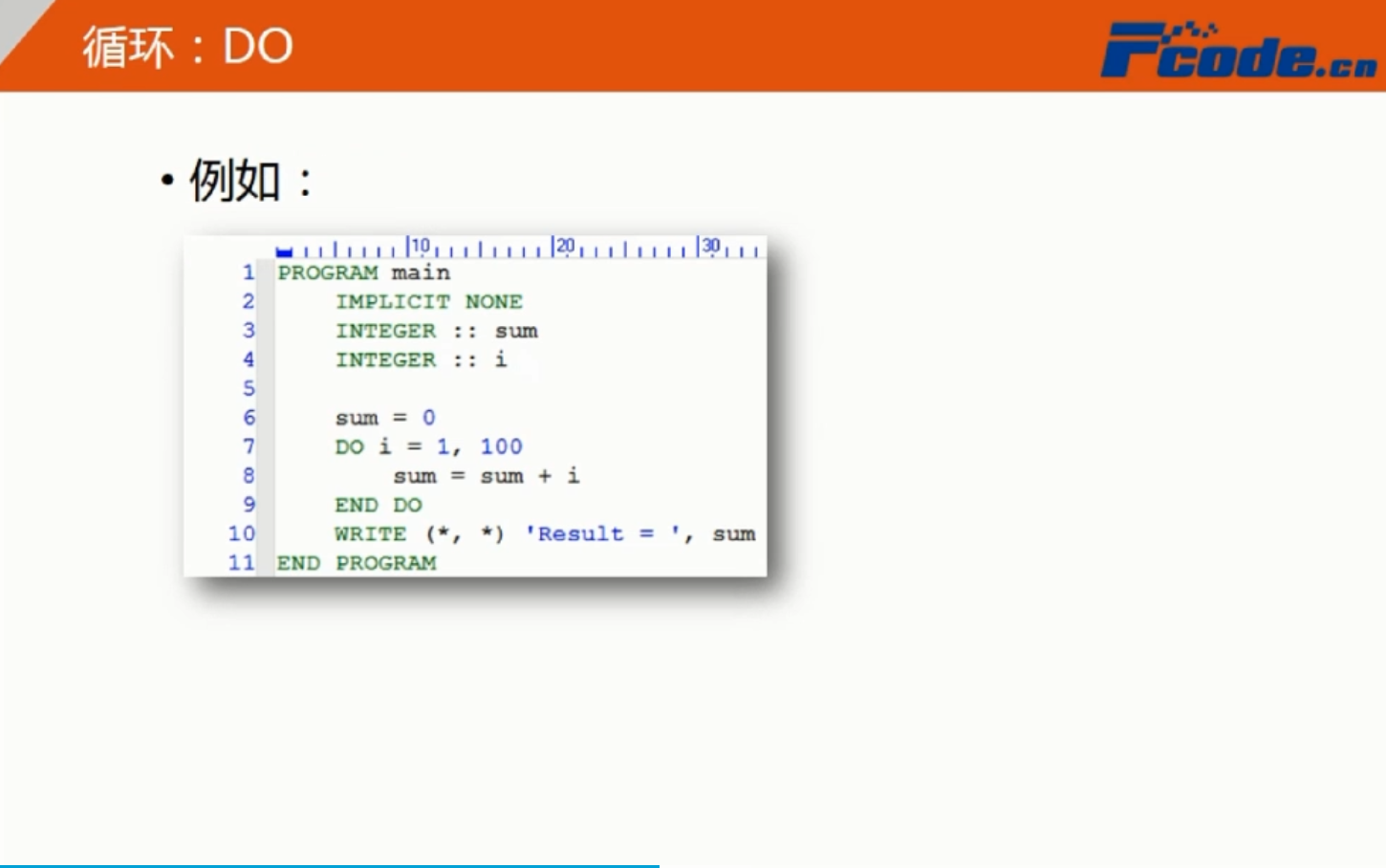 循环：DO

Fcode.cn

• 例如：

10 20 30

1 PROGRAM main
2     IMPLICIT NONE
3     INTEGER :: sum
4     INTEGER :: i
5
6     sum = 0
7     DO i = 1, 100
8         sum = sum + i
9     END DO
10    WRITE (*, *) 'Result = ', sum
11 END PROGRAM